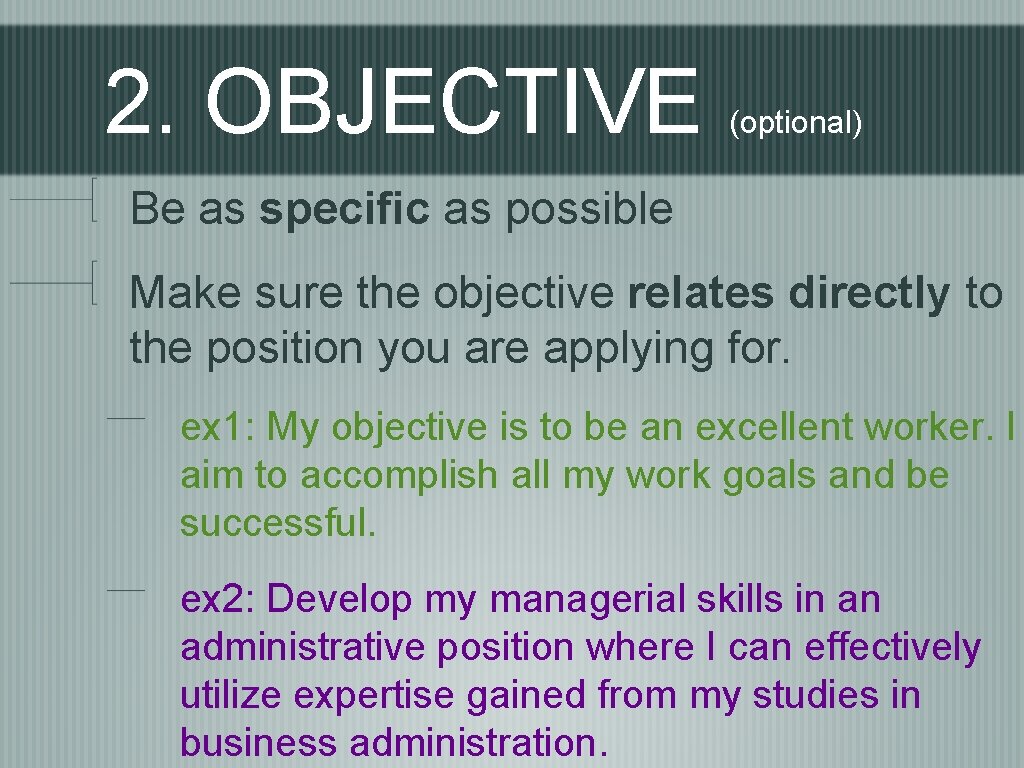 2. OBJECTIVE (optional)

Be as specific as possible

Make sure the objective relates directly to the position you are applying for.

ex1: My objective is to be an excellent worker. I aim to accomplish all my work goals and be successful.

ex2: Develop my managerial skills in an administrative position where I can effectively utilize expertise gained from my studies in business administration.